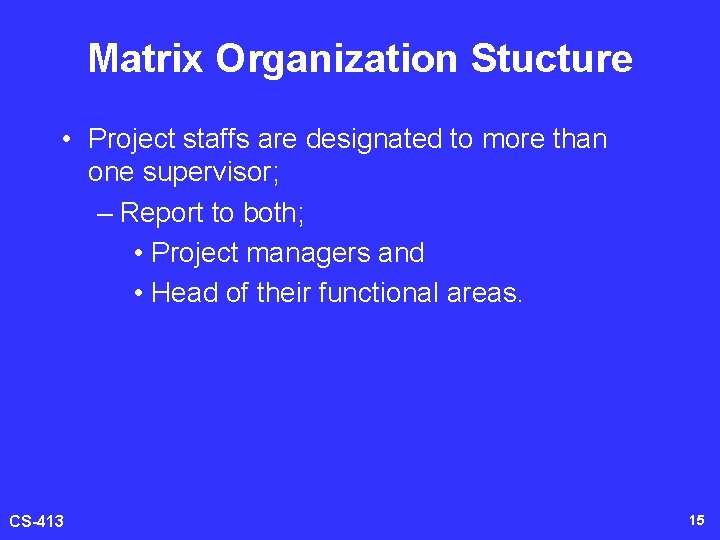 Matrix Organization Stucture

• Project staffs are designated to more than one supervisor;

– Report to both;

• Project managers and

• Head of their functional areas.

CS-413

15